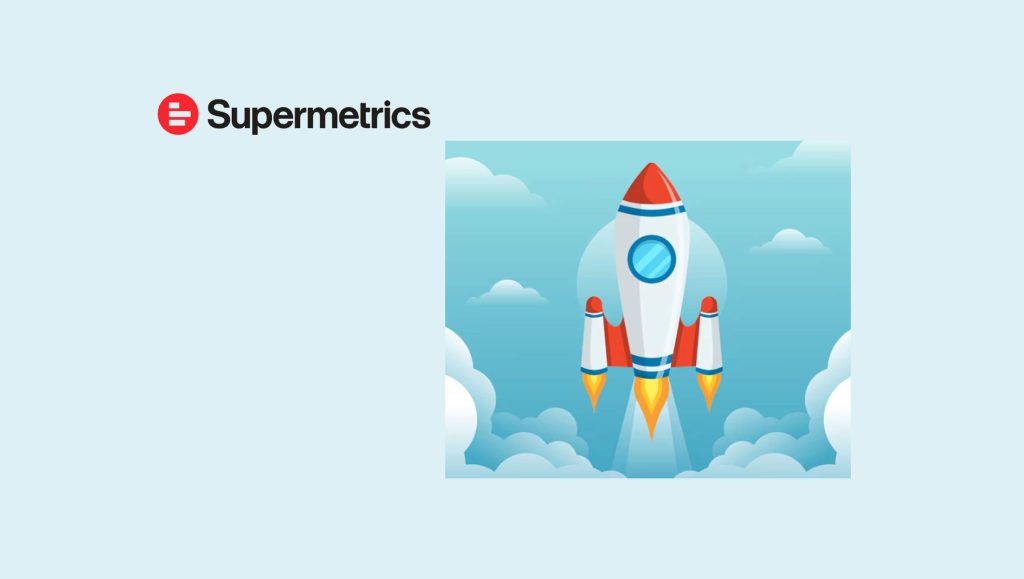 Supermetrics